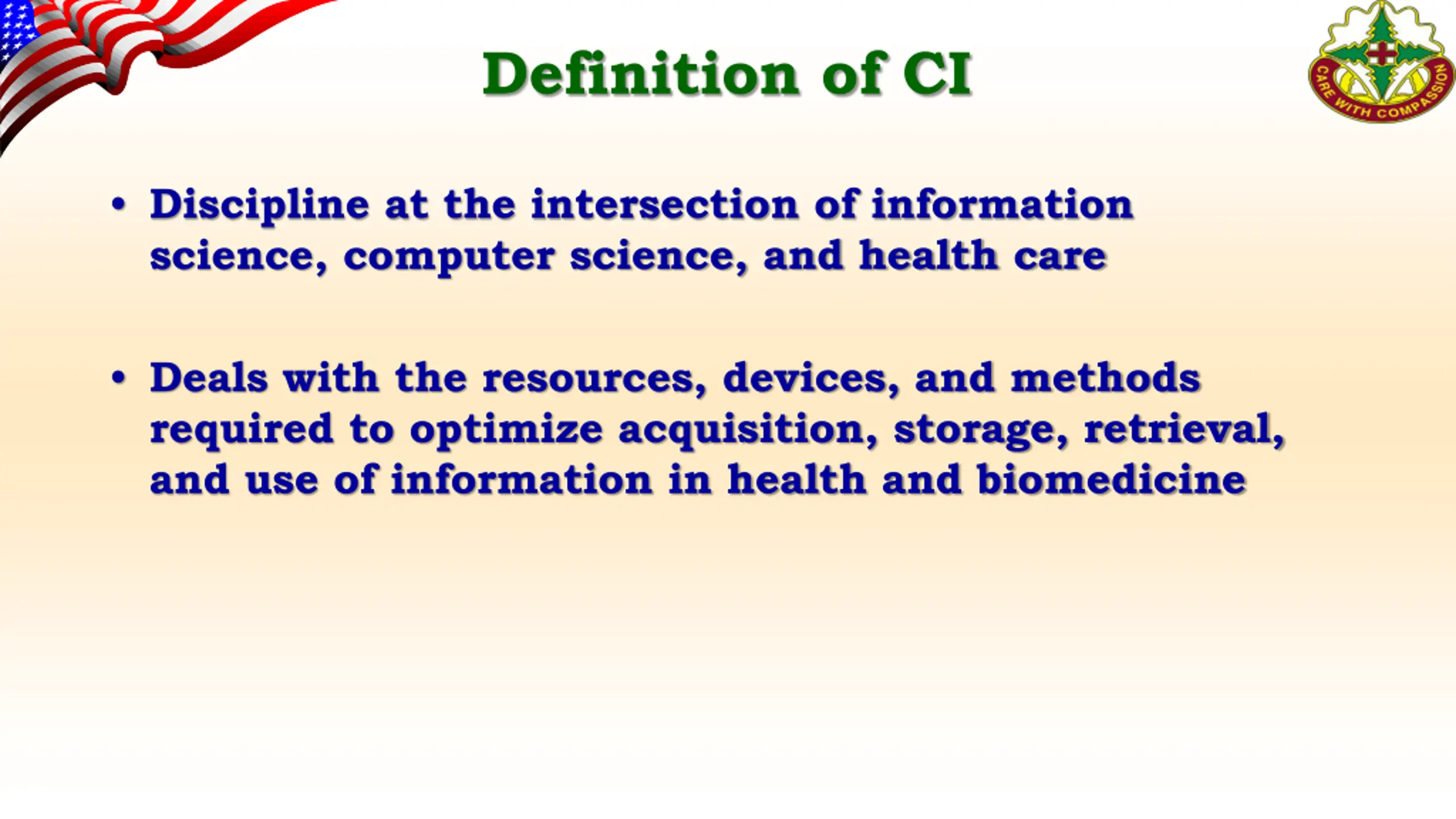 Definition of CI

CARE WITH COMPASSION

• Discipline at the intersection of information science, computer science, and health care

• Deals with the resources, devices, and methods required to optimize acquisition, storage, retrieval, and use of information in health and biomedicine